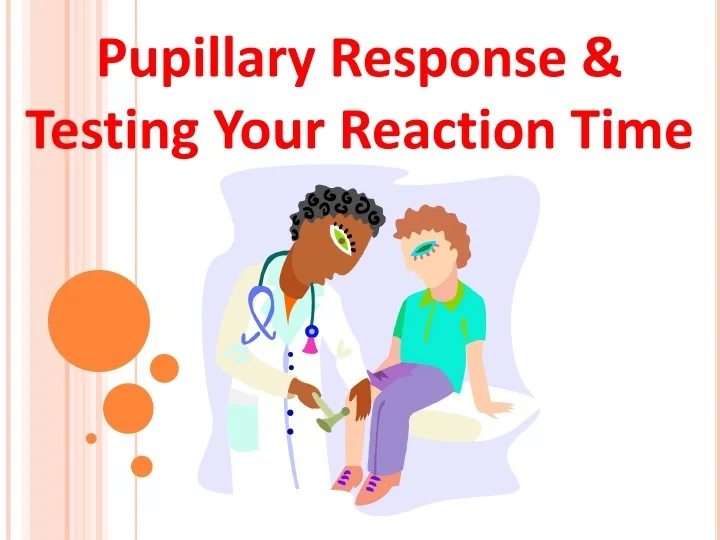 Pupillary Response & Testing Your Reaction Time